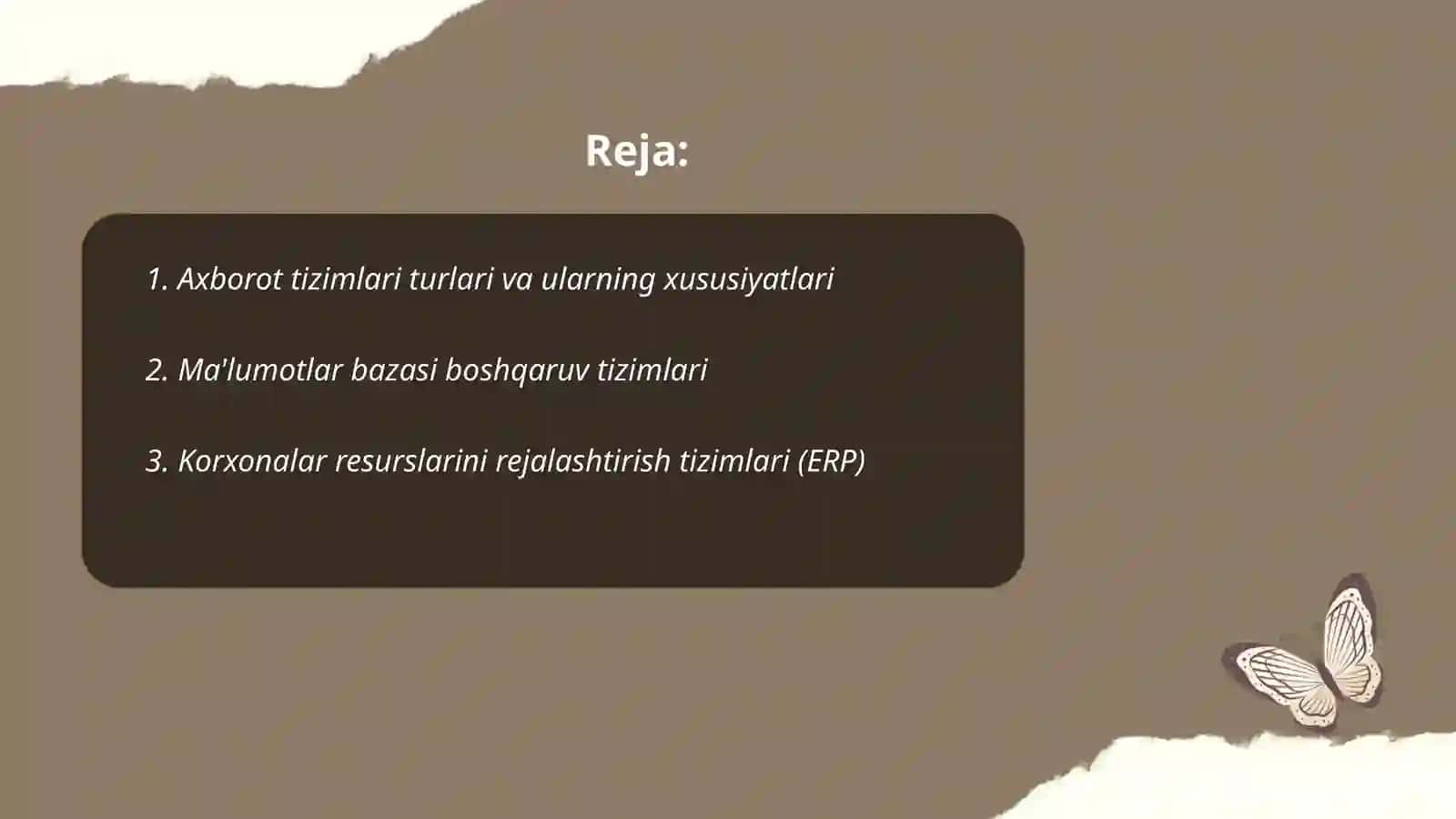 Reja:

1. Axborot tizimlari turlari va ularning xususiyatlari

2. Ma'lumotlar bazasi boshqaruv tizimlari

3. Korxonalar resurslarini rejalashtirish tizimlari (ERP)